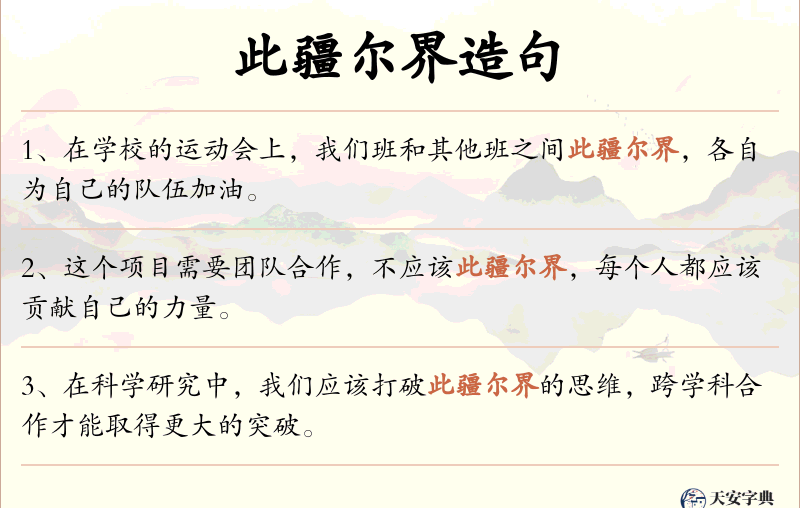 此疆尔界造句

1、在学校的运动会上，我们班和其他班之间此疆尔界，各自为自己的队伍加油。

2、这个项目需要团队合作，不应该此疆尔界，每个人都应该贡献自己的力量。

3、在科学研究中，我们应该打破此疆尔界的思维，跨学科合作才能取得更大的突破。

天安字典